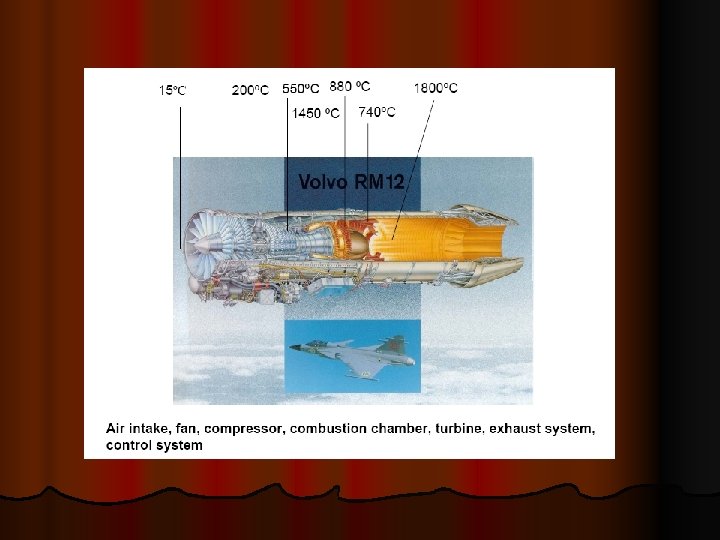 15°C 200°C 550°C 880 °C 1800°C
1450 °C 740°C

Volvo RM12

Air intake, fan, compressor, combustion chamber, turbine, exhaust system, control system